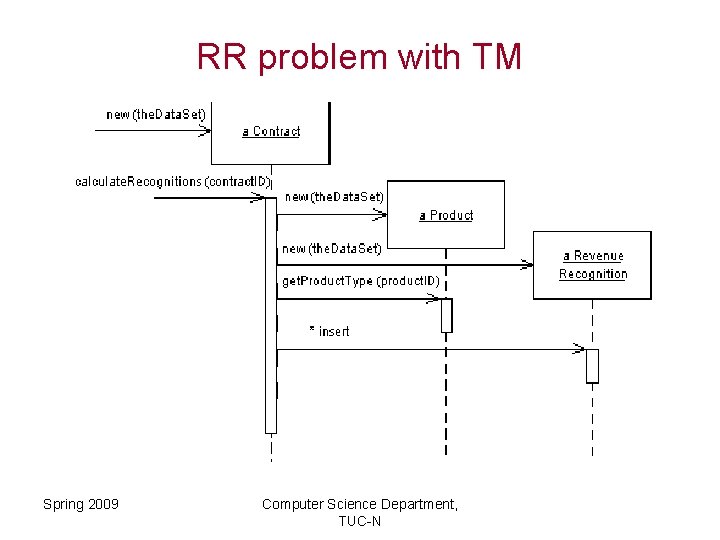 RR problem with TM

new (theDataSet)

a Contract

calculateRecognitions (contractID)

new (theDataSet)

a Product

new (theDataSet)

a Revenue Recognition

getProductType (productID)

* insert

Spring 2009

Computer Science Department, TUC-N